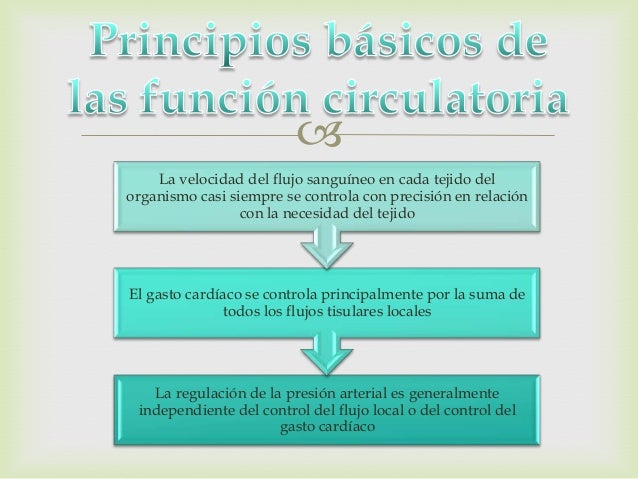 Principios básicos de las función circulatoria

La velocidad del flujo sanguíneo en cada tejido del organismo casi siempre se controla con precisión en relación con la necesidad del tejido

El gasto cardíaco se controla principalmente por la suma de todos los flujos tisulares locales

La regulación de la presión arterial es generalmente independiente del control del flujo local o del control del gasto cardíaco